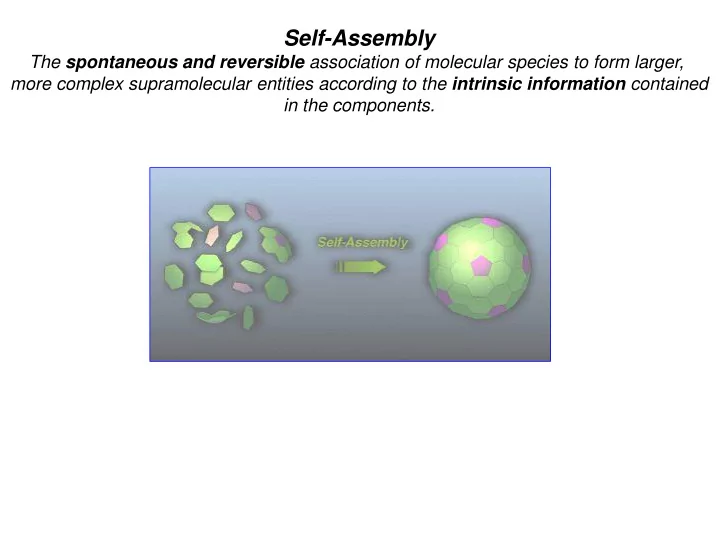 Self-Assembly

The spontaneous and reversible association of molecular species to form larger, more complex supramolecular entities according to the intrinsic information contained in the components.

Self-Assembly